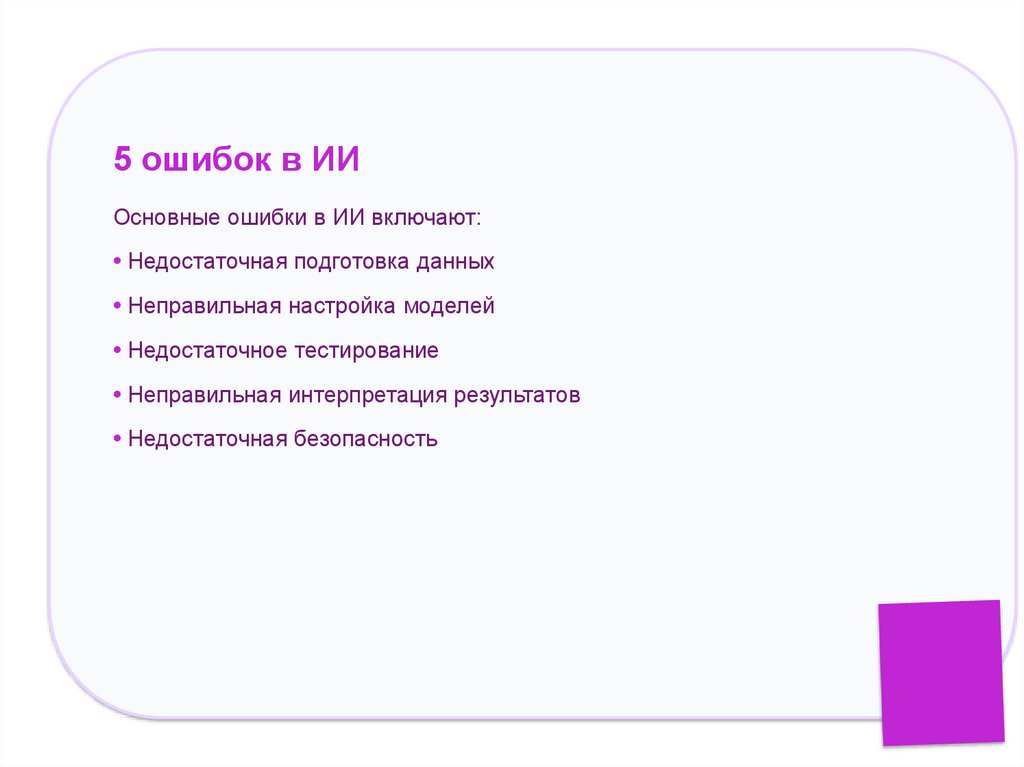 5 ошибок в ИИ

Основные ошибки в ИИ включают:

• Недостаточная подготовка данных

• Неправильная настройка моделей

• Недостаточное тестирование

• Неправильная интерпретация результатов

• Недостаточная безопасность